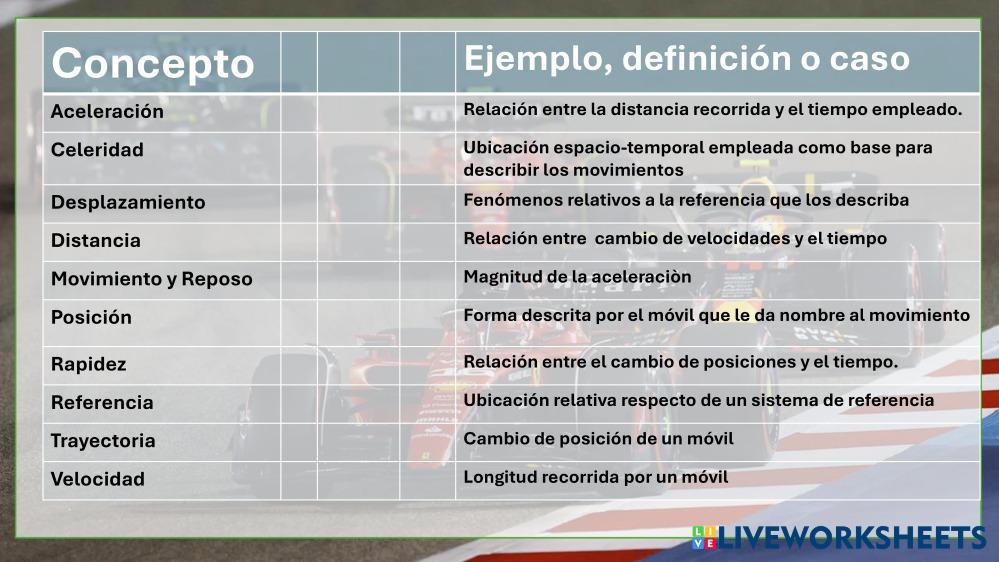 | Concepto | | | | Ejemplo, definición o caso |
|---|---|---|---|---|
| Aceleración | | | | Relación entre la distancia recorrida y el tiempo empleado. |
| Celeridad | | | | Ubicación espacio-temporal empleada como base para describir los movimientos |
| Desplazamiento | | | | Fenómenos relativos a la referencia que los describa |
| Distancia | | | | Relación entre  cambio de velocidades y el tiempo |
| Movimiento y Reposo | | | | Magnitud de la aceleraciòn |
| Posición | | | | Forma descrita por el móvil que le da nombre al movimiento |
| Rapidez | | | | Relación entre el cambio de posiciones y el tiempo. |
| Referencia | | | | Ubicación relativa respecto de un sistema de referencia |
| Trayectoria | | | | Cambio de posición de un móvil |
| Velocidad | | | | Longitud recorrida por un móvil |

LIVEWORKSHEETS